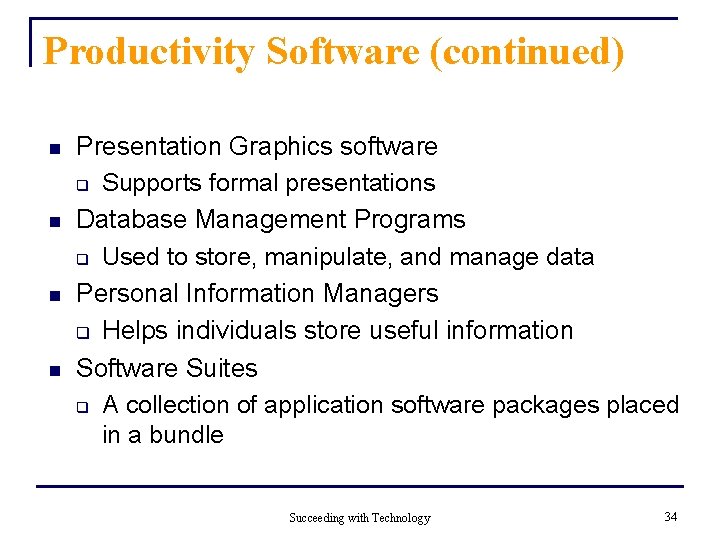 Productivity Software (continued)

- Presentation Graphics software
  - Supports formal presentations
- Database Management Programs
  - Used to store, manipulate, and manage data
- Personal Information Managers
  - Helps individuals store useful information
- Software Suites
  - A collection of application software packages placed in a bundle

Succeeding with Technology

34